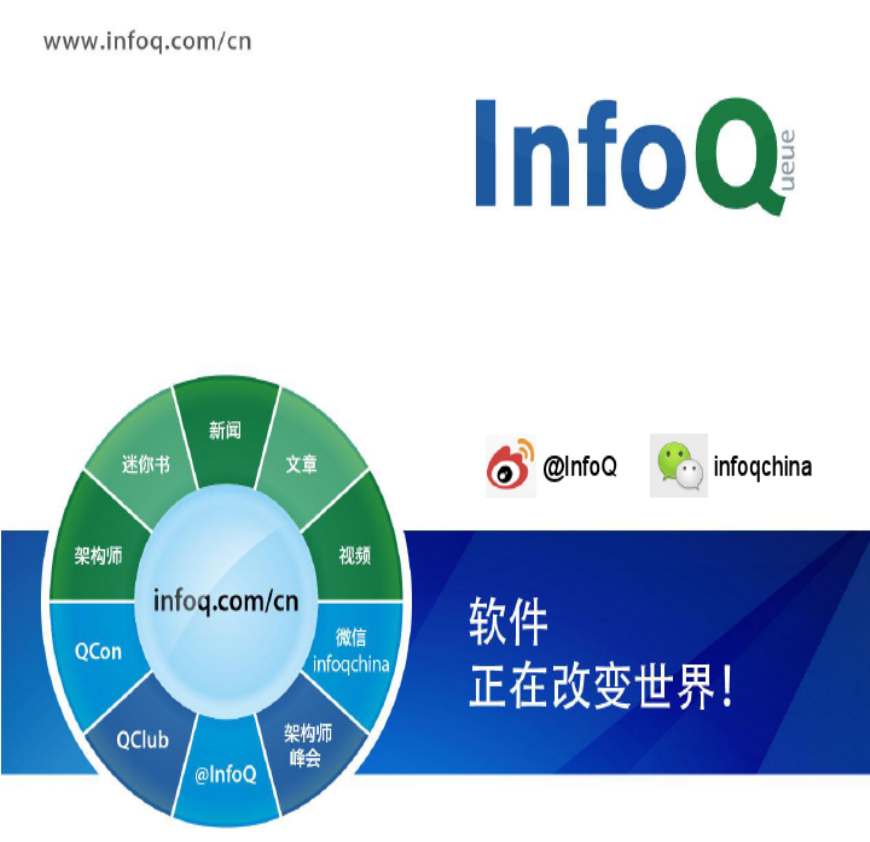 www.infoq.com/cn

InfoQueue

新闻
文章
视频
微信 infoqchina
架构师峰会
@InfoQ
QClub
QCon
架构师
迷你书

infoq.com/cn

@InfoQ

infoqchina

软件
正在改变世界!